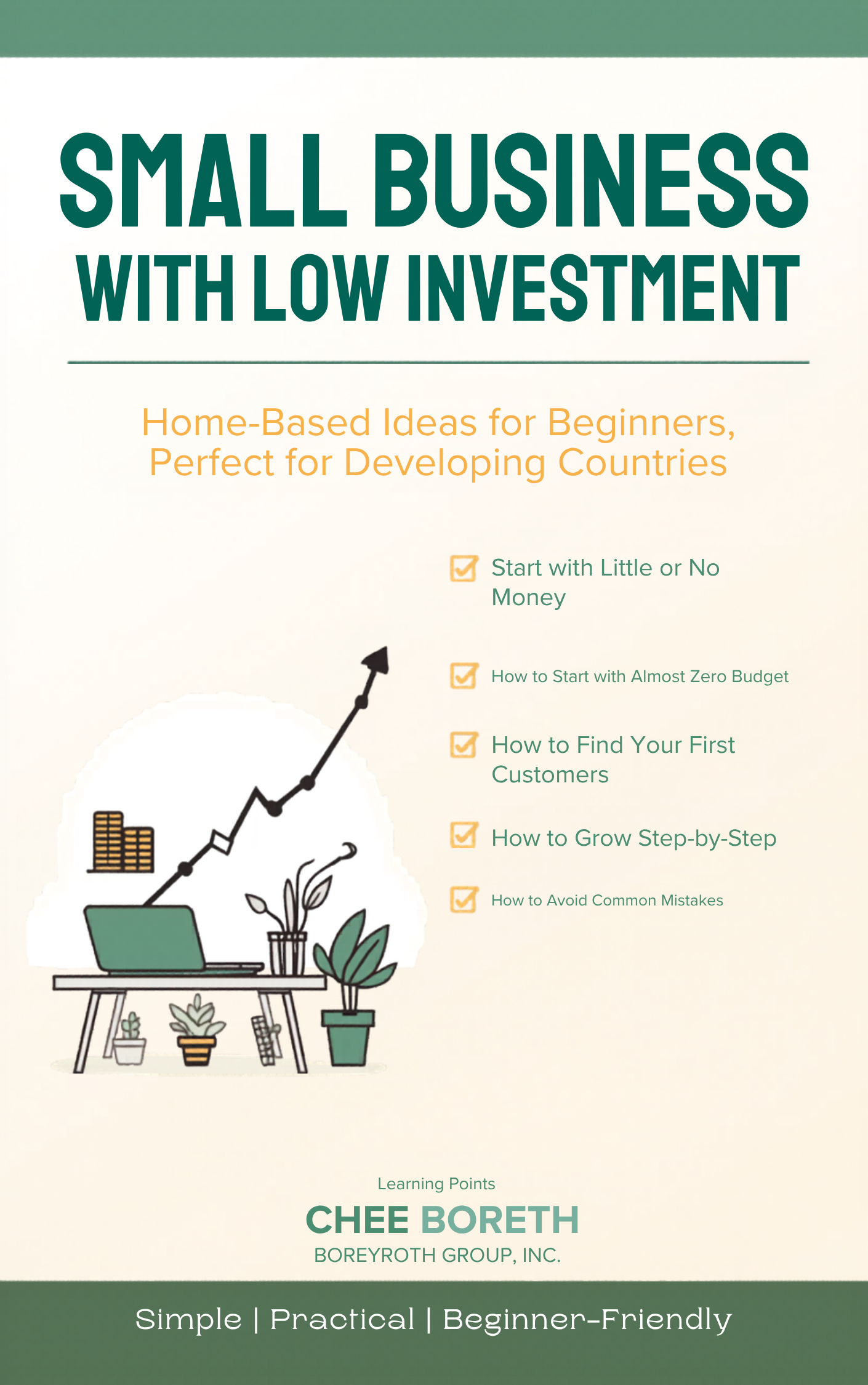 SMALL BUSINESS
WITH LOW INVESTMENT

Home-Based Ideas for Beginners, Perfect for Developing Countries

Start with Little or No Money

How to Start with Almost Zero Budget

How to Find Your First Customers

How to Grow Step-by-Step

How to Avoid Common Mistakes

Learning Points

CHEE BORETH

BOREYROTH GROUP, INC.

Simple | Practical | Beginner-Friendly